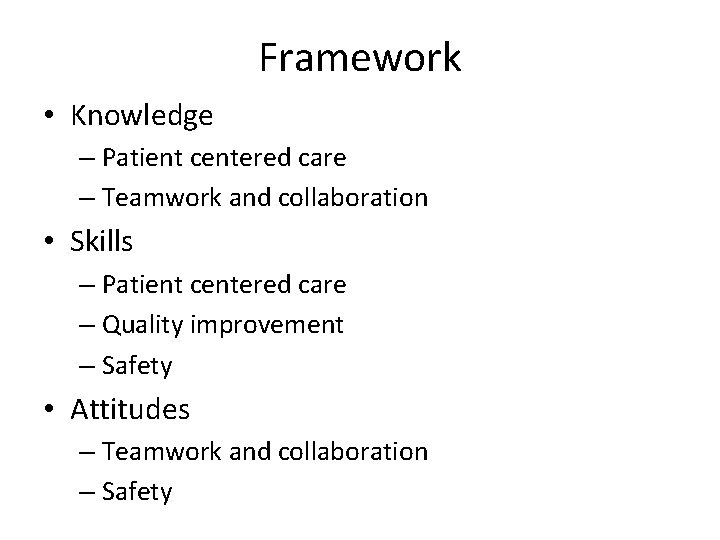 Framework

• Knowledge
– Patient centered care
– Teamwork and collaboration
• Skills
– Patient centered care
– Quality improvement
– Safety
• Attitudes
– Teamwork and collaboration
– Safety